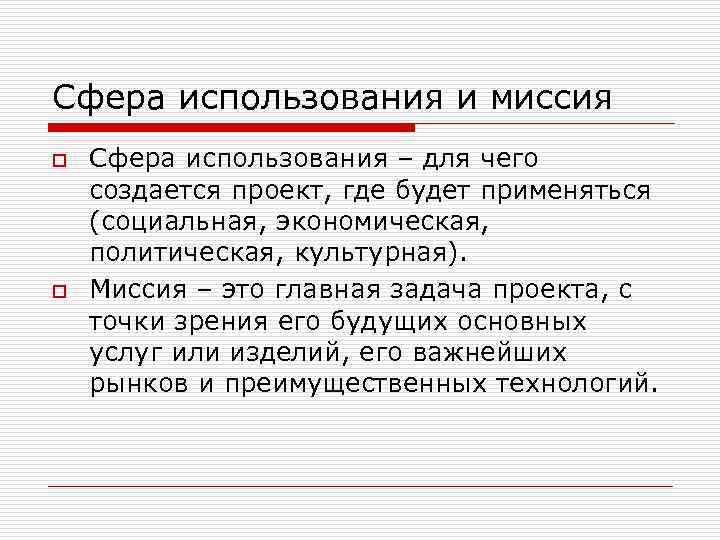 Сфера использования и миссия

Сфера использования – для чего создается проект, где будет применяться (социальная, экономическая, политическая, культурная).

Миссия – это главная задача проекта, с точки зрения его будущих основных услуг или изделий, его важнейших рынков и преимущественных технологий.